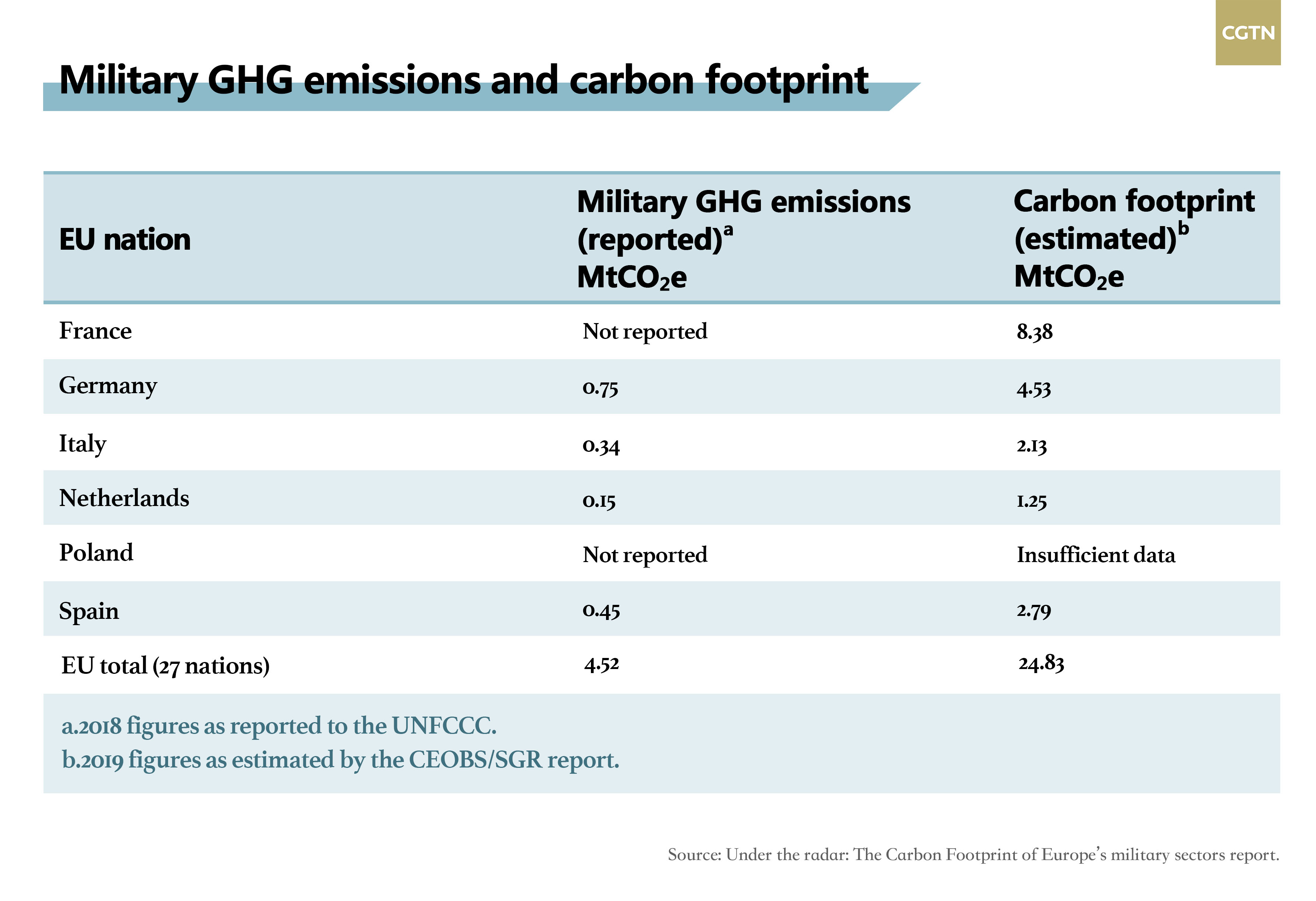 CGTN

Military GHG emissions and carbon footprint

| EU nation | Military GHG emissions (reported)$^a$ $MtCO_2e$ | Carbon footprint (estimated)$^b$ $MtCO_2e$ |
|---|---|---|
| France | Not reported | 8.38 |
| Germany | 0.75 | 4.53 |
| Italy | 0.34 | 2.13 |
| Netherlands | 0.15 | 1.25 |
| Poland | Not reported | Insufficient data |
| Spain | 0.45 | 2.79 |
| EU total (27 nations) | 4.52 | 24.83 |

a.2018 figures as reported to the UNFCCC.
b.2019 figures as estimated by the CEOBS/SGR report.

Source: Under the radar: The Carbon Footprint of Europe's military sectors report.